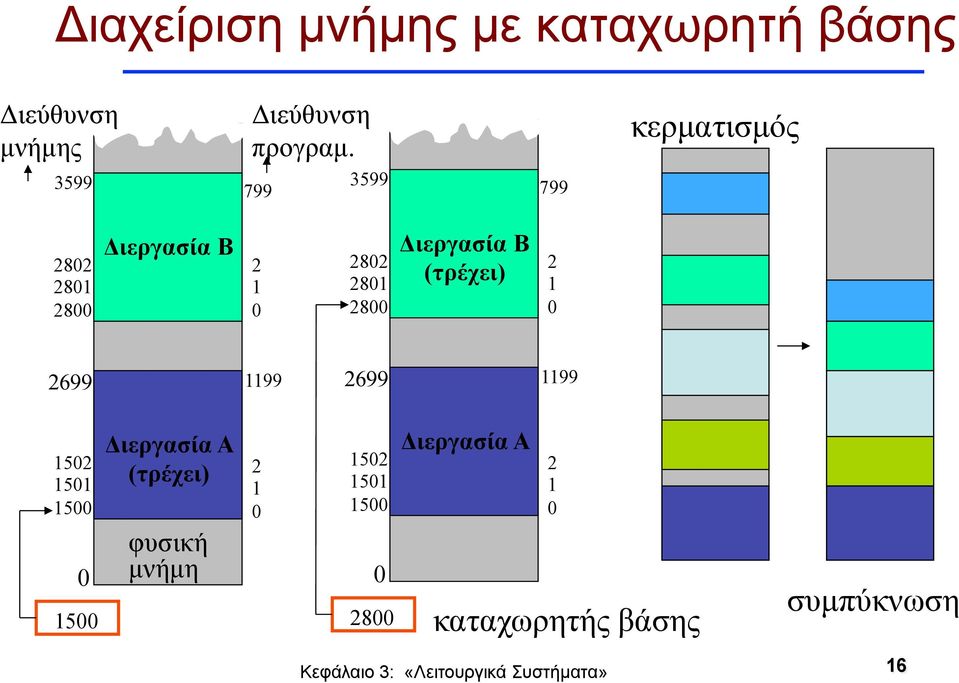 Διαχείριση μνήμης με καταχωρητή βάσης

Διεύθυνση μνήμης

Διεύθυνση προγραμ.

3599
799
Διεργασία Β
2802
2801
2800
2
1
0
2699
1199
Διεργασία Α (τρέχει)
1502
1501
1500
2
1
0
φυσική μνήμη
0
1500

3599
799
Διεργασία Β (τρέχει)
2802
2801
2800
2
1
0
2699
1199
Διεργασία Α
1502
1501
1500
2
1
0
0
2800
καταχωρητής βάσης

κερματισμός

συμπύκνωση

Κεφάλαιο 3: «Λειτουργικά Συστήματα»

16